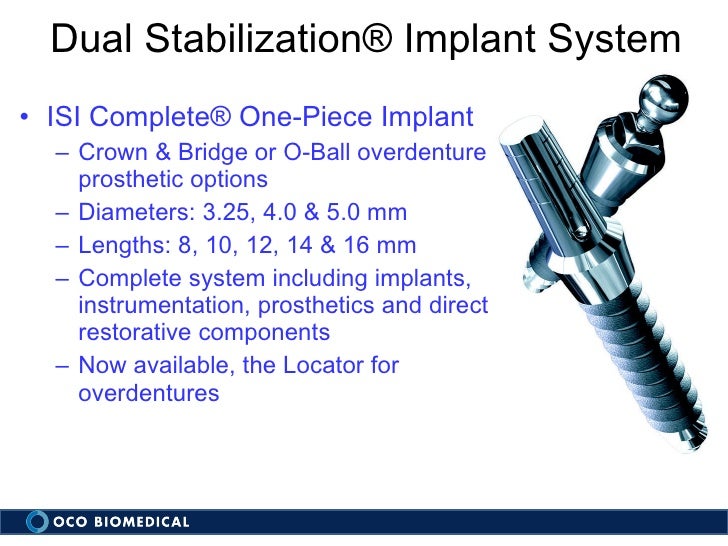 Dual Stabilization® Implant System

• ISI Complete® One-Piece Implant
– Crown & Bridge or O-Ball overdenture prosthetic options
– Diameters: 3.25, 4.0 & 5.0 mm
– Lengths: 8, 10, 12, 14 & 16 mm
– Complete system including implants, instrumentation, prosthetics and direct restorative components
– Now available, the Locator for overdentures

OCO BIOMEDICAL